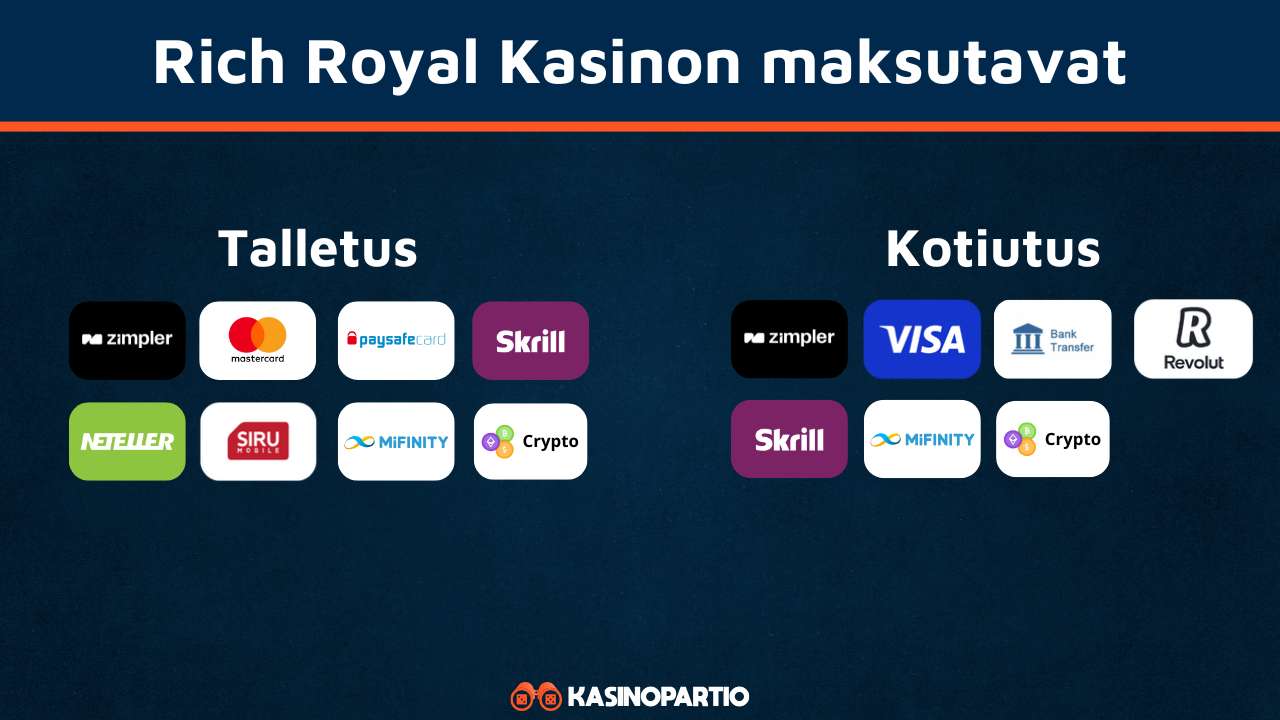 Rich Royal Kasinon maksutavat

Talletus

zimpler

mastercard

paysafecard

Skrill

NETELLER

SIRU MOBILE

MiFINITY

Crypto

Kotiutus

zimpler

VISA

Bank Transfer

Revolut

Skrill

MiFINITY

Crypto

KASINOPARTIO